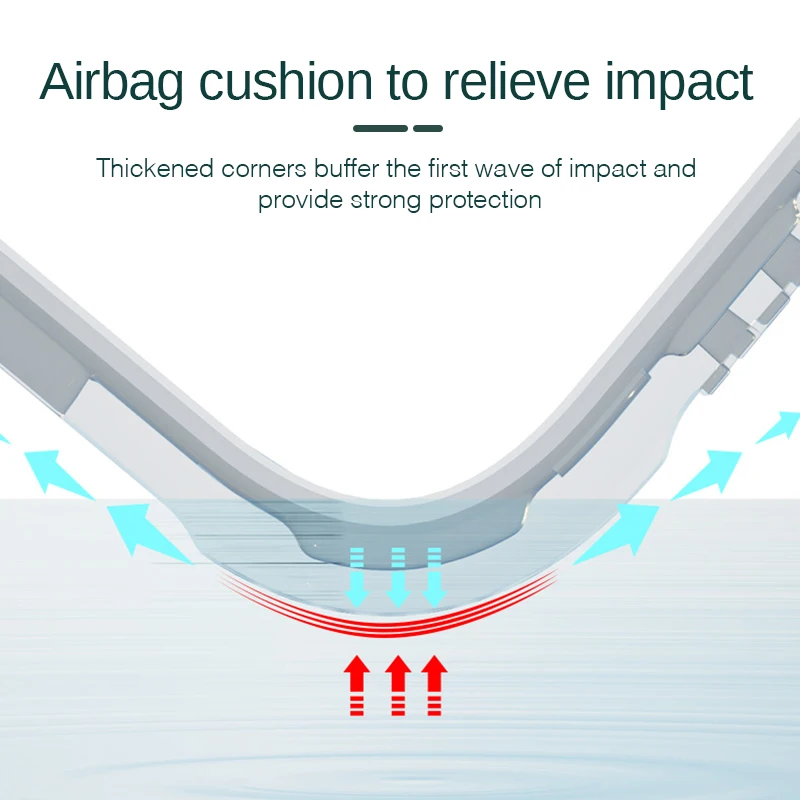 Airbag cushion to relieve impact

Thickened corners buffer the first wave of impact and provide strong protection